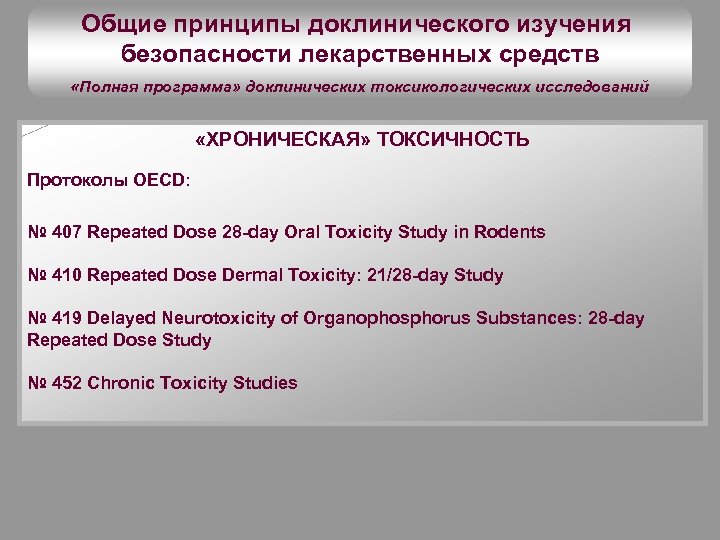 Общие принципы доклинического изучения безопасности лекарственных средств

«Полная программа» доклинических токсикологических исследований

«ХРОНИЧЕСКАЯ» ТОКСИЧНОСТЬ

Протоколы OECD:

№ 407 Repeated Dose 28-day Oral Toxicity Study in Rodents

№ 410 Repeated Dose Dermal Toxicity: 21/28-day Study

№ 419 Delayed Neurotoxicity of Organophosphorus Substances: 28-day Repeated Dose Study

№ 452 Chronic Toxicity Studies